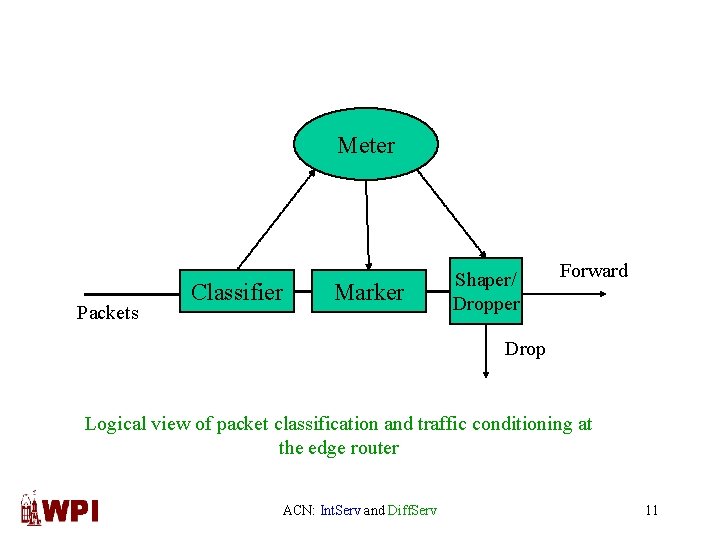 Meter

Packets

Classifier

Marker

Shaper/ Dropper

Forward

Drop

Logical view of packet classification and traffic conditioning at the edge router

WPI

ACN: IntServ and DiffServ

11